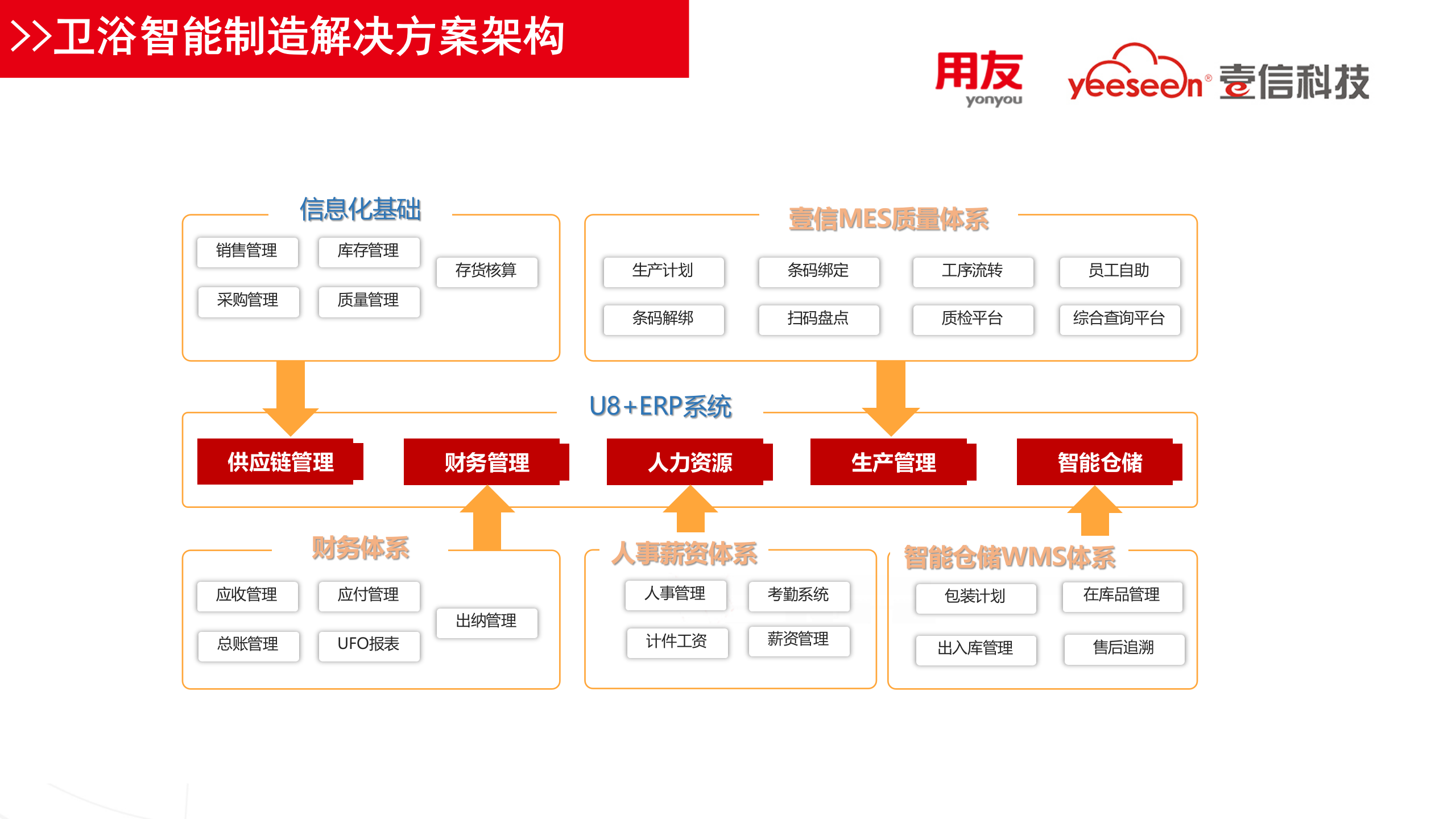 >>卫浴智能制造解决方案架构

用友 yonyou

yeeseen® 壹信科技

信息化基础

销售管理 库存管理 存货核算

采购管理 质量管理

壹信MES质量体系

生产计划 条码绑定 工序流转 员工自助

条码解绑 扫码盘点 质检平台 综合查询平台

U8+ERP系统

供应链管理 财务管理 人力资源 生产管理 智能仓储

财务体系

应收管理 应付管理 出纳管理

总账管理 UFO报表

人事薪资体系

人事管理 考勤系统

计件工资 薪资管理

智能仓储WMS体系

包装计划 在库品管理

出入库管理 售后追溯